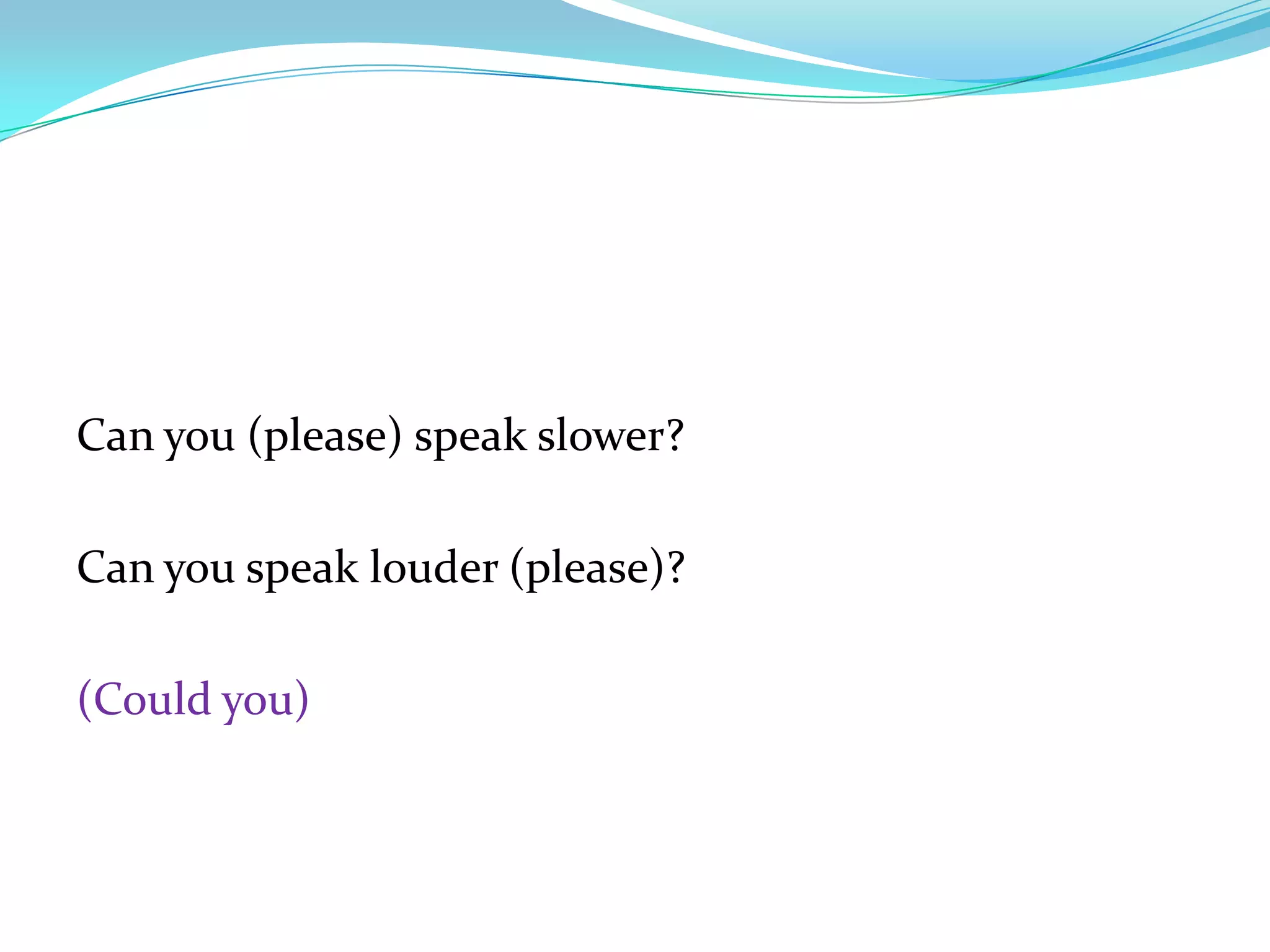 Can you (please) speak slower?

Can you speak louder (please)?

(Could you)